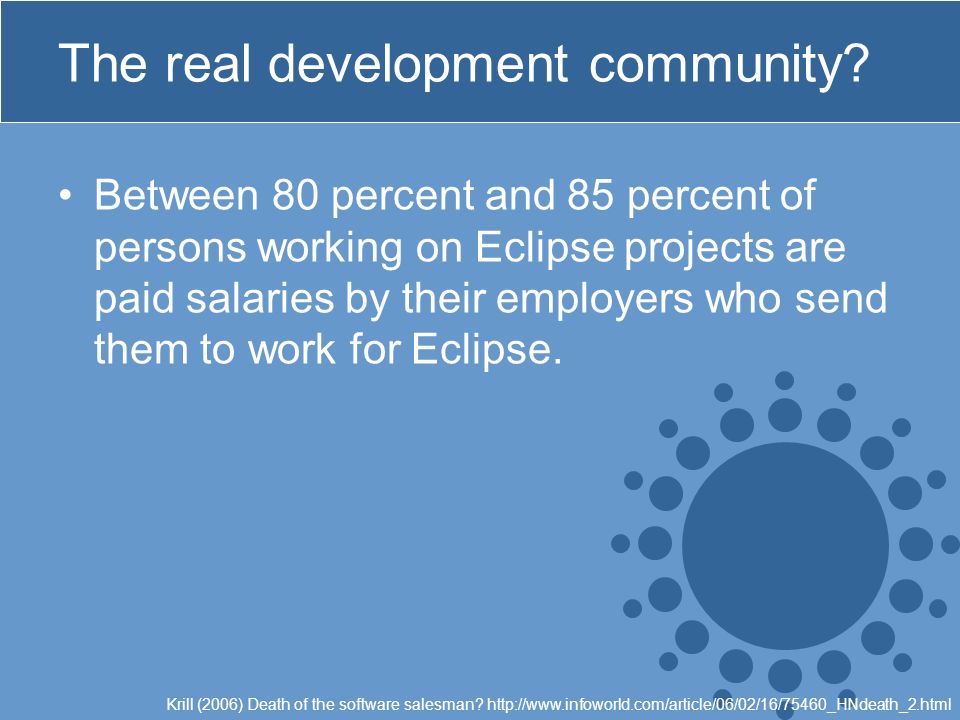 The real development community?

• Between 80 percent and 85 percent of persons working on Eclipse projects are paid salaries by their employers who send them to work for Eclipse.

Krill (2006) Death of the software salesman? http://www.infoworld.com/article/06/02/16/75460_HNdeath_2.html